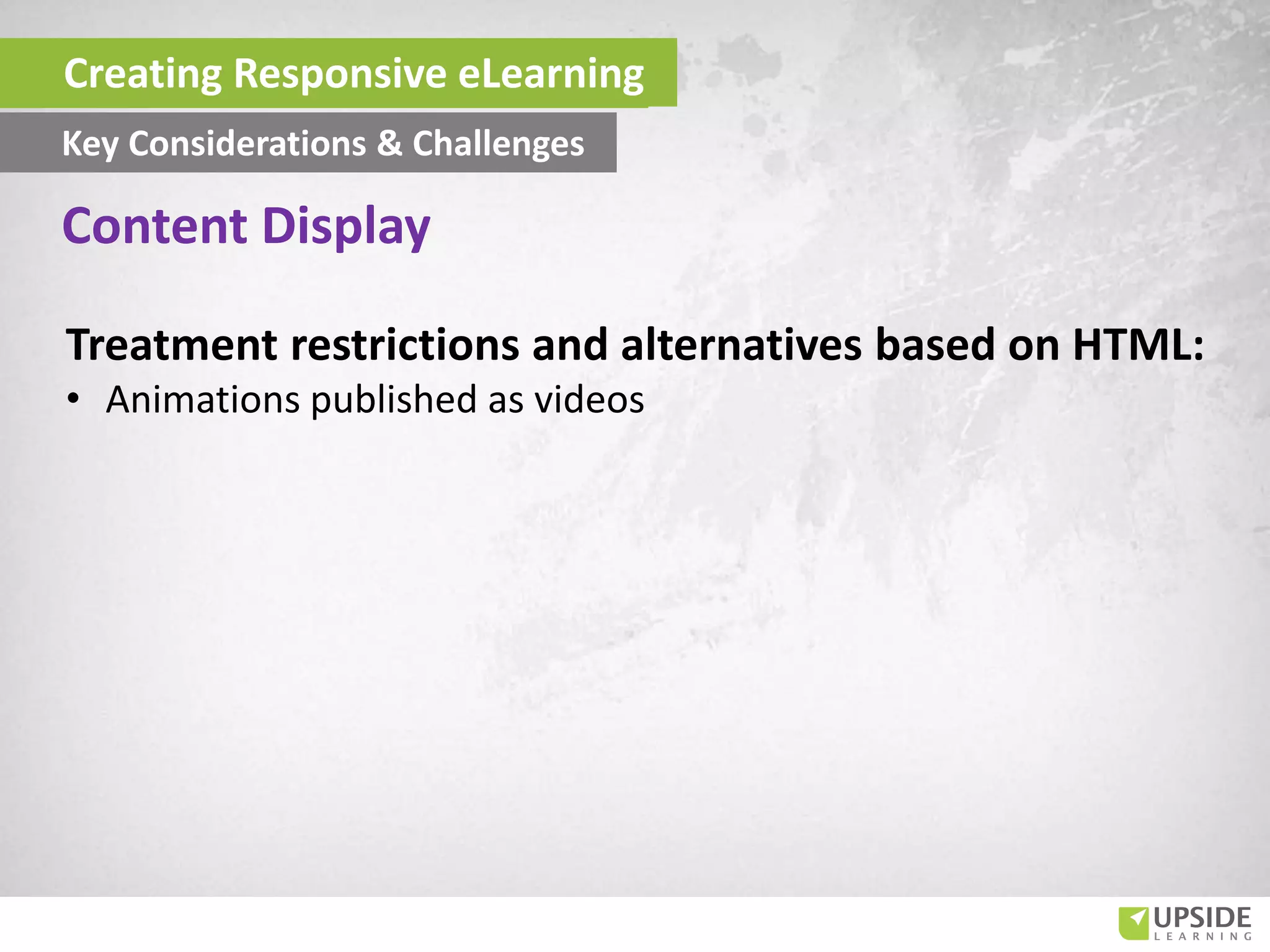 Creating Responsive eLearning

Key Considerations & Challenges

Content Display

Treatment restrictions and alternatives based on HTML:

• Animations published as videos

UPSIDE LEARNING